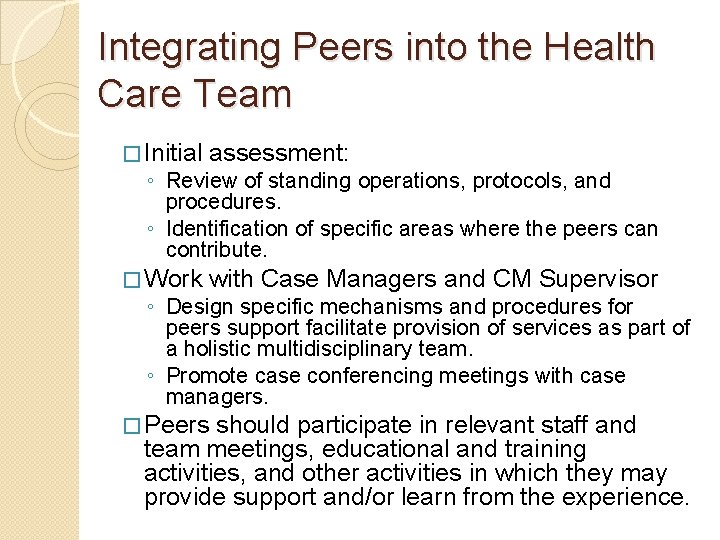 Integrating Peers into the Health Care Team

□ Initial assessment:
◦ Review of standing operations, protocols, and procedures.
◦ Identification of specific areas where the peers can contribute.

□ Work with Case Managers and CM Supervisor
◦ Design specific mechanisms and procedures for peers support facilitate provision of services as part of a holistic multidisciplinary team.
◦ Promote case conferencing meetings with case managers.

□ Peers should participate in relevant staff and team meetings, educational and training activities, and other activities in which they may provide support and/or learn from the experience.